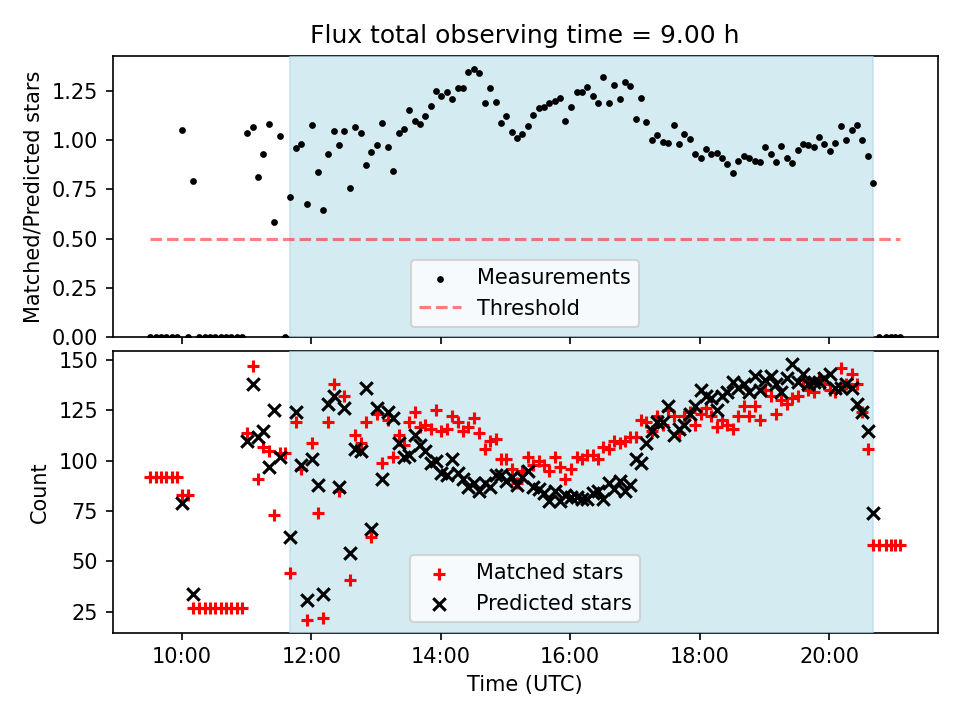 Flux total observing time = 9.00 h

Matched/Predicted stars

1.25
1.00
0.75
0.50
0.25
0.00

Measurements
Threshold

Count

150
125
100
75
50
25

Matched stars
Predicted stars

10:00
12:00
14:00
16:00
18:00
20:00

Time (UTC)